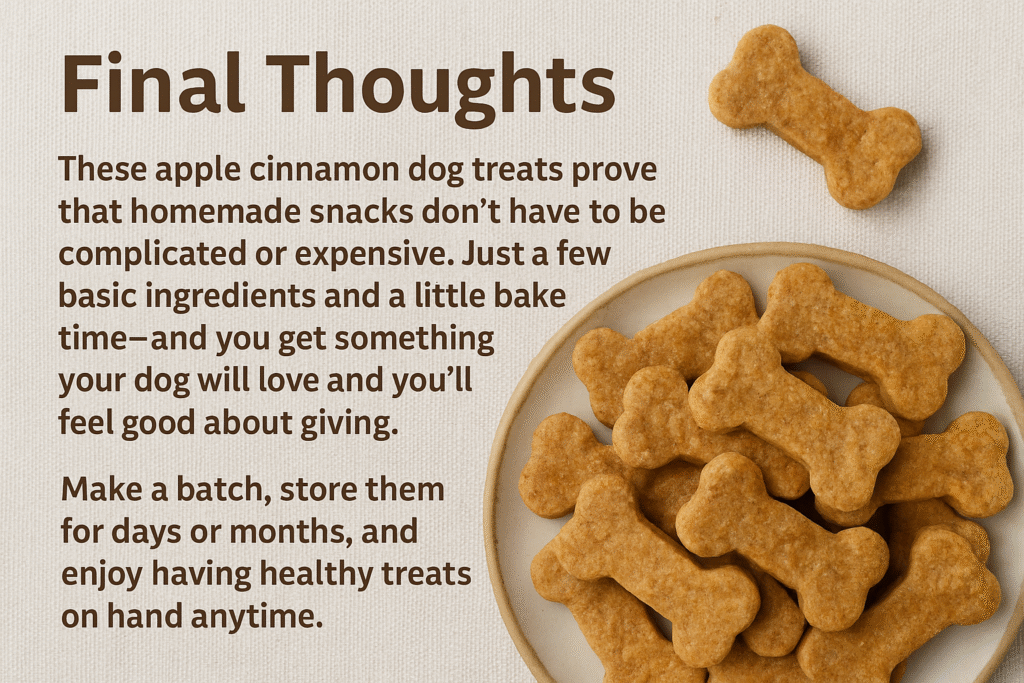 Final Thoughts

These apple cinnamon dog treats prove that homemade snacks don't have to be complicated or expensive. Just a few basic ingredients and a little bake time—and you get something your dog will love and you'll feel good about giving.

Make a batch, store them for days or months, and enjoy having healthy treats on hand anytime.